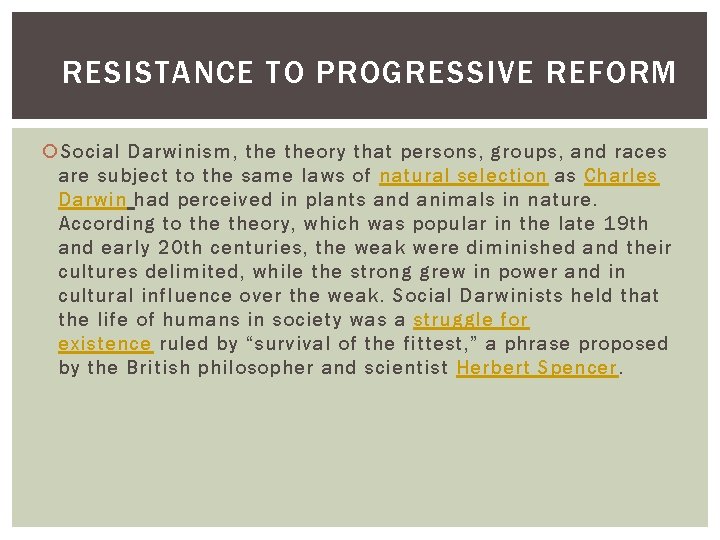 RESISTANCE TO PROGRESSIVE REFORM

Social Darwinism, the theory that persons, groups, and races are subject to the same laws of natural selection as Charles Darwin had perceived in plants and animals in nature. According to the theory, which was popular in the late 19th and early 20th centuries, the weak were diminished and their cultures delimited, while the strong grew in power and in cultural influence over the weak. Social Darwinists held that the life of humans in society was a struggle for existence ruled by “survival of the fittest,” a phrase proposed by the British philosopher and scientist Herbert Spencer.